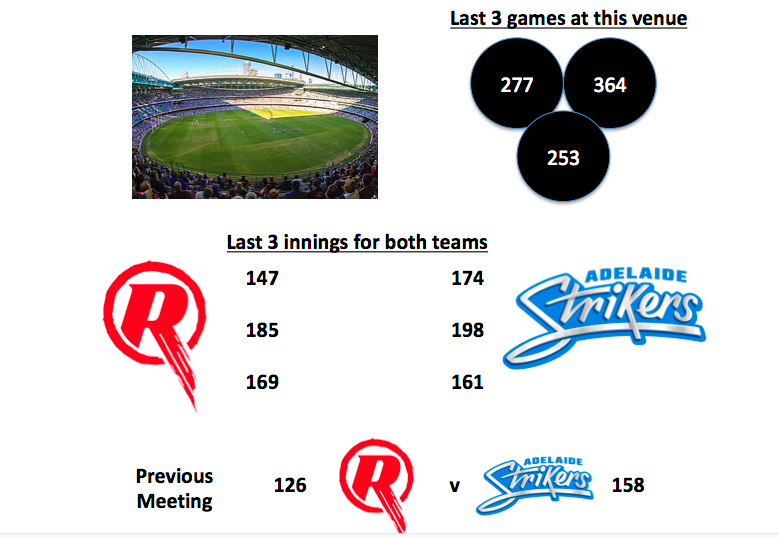 Last 3 games at this venue

277

364

253

Last 3 innings for both teams

R

147

185

169

174

198

161

ADELAIDE Strikers

Previous Meeting

126

R

v

ADELAIDE Strikers

158